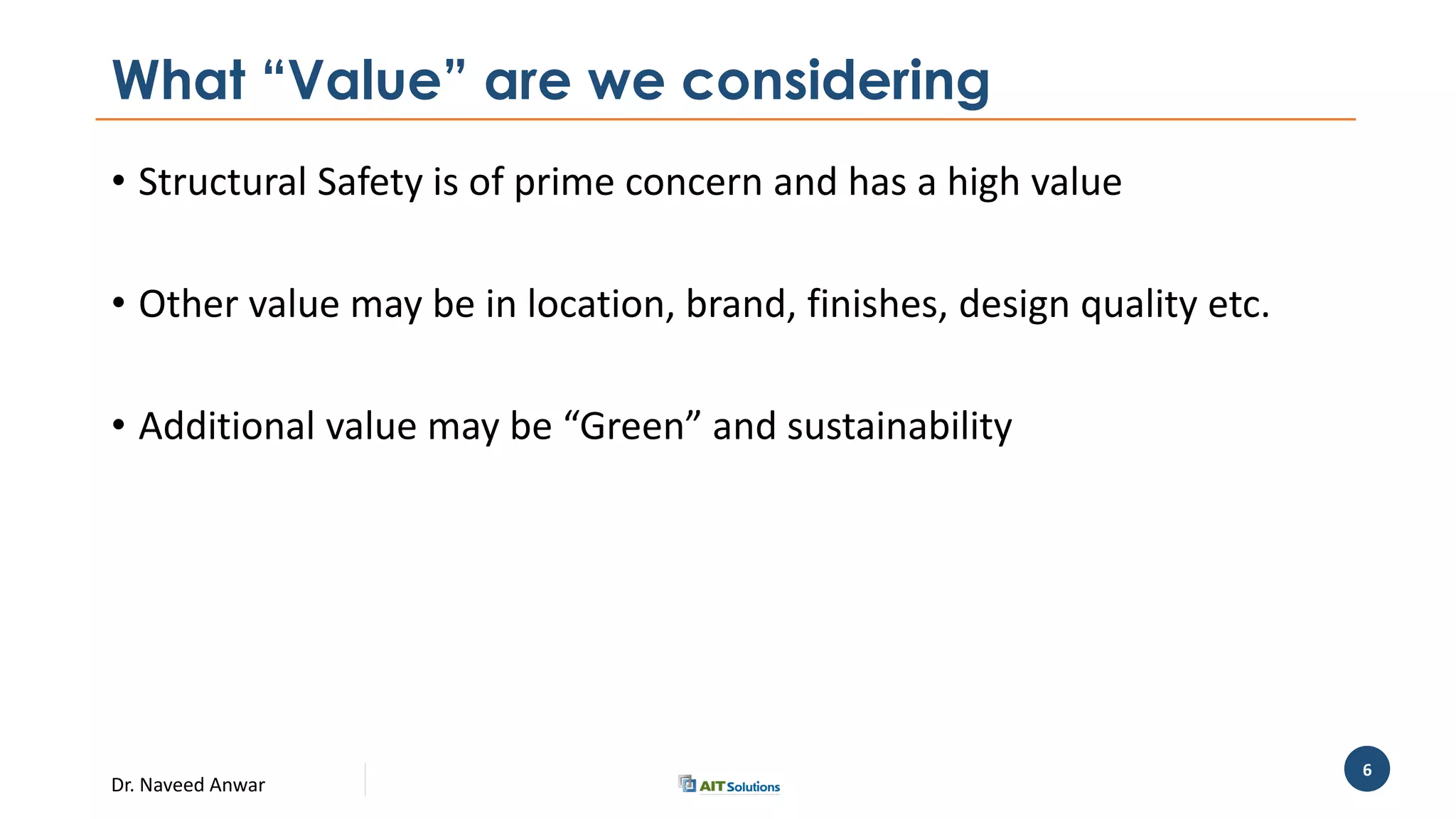 What “Value” are we considering

• Structural Safety is of prime concern and has a high value

• Other value may be in location, brand, finishes, design quality etc.

• Additional value may be “Green” and sustainability

Dr. Naveed Anwar

AIT Solutions

6